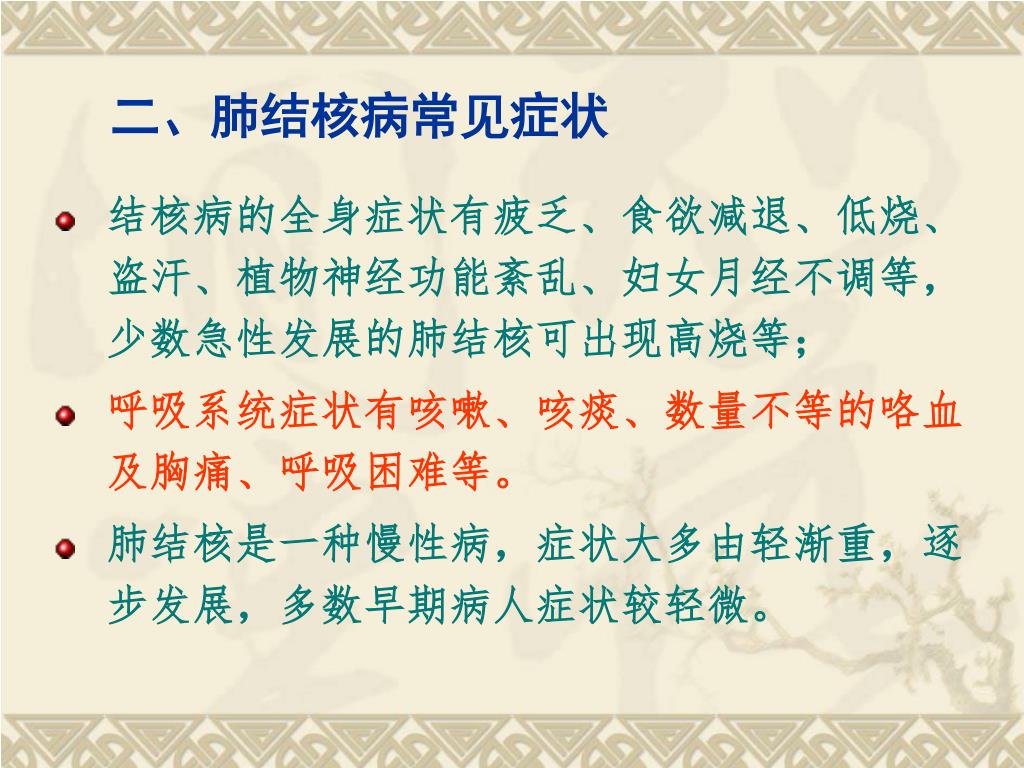 二、肺结核病常见症状

结核病的全身症状有疲乏、食欲减退、低烧、盗汗、植物神经功能紊乱、妇女月经不调等，少数急性发展的肺结核可出现高烧等；

呼吸系统症状有咳嗽、咳痰、数量不等的咯血及胸痛、呼吸困难等。

肺结核是一种慢性病，症状大多由轻渐重，逐步发展，多数早期病人症状较轻微。